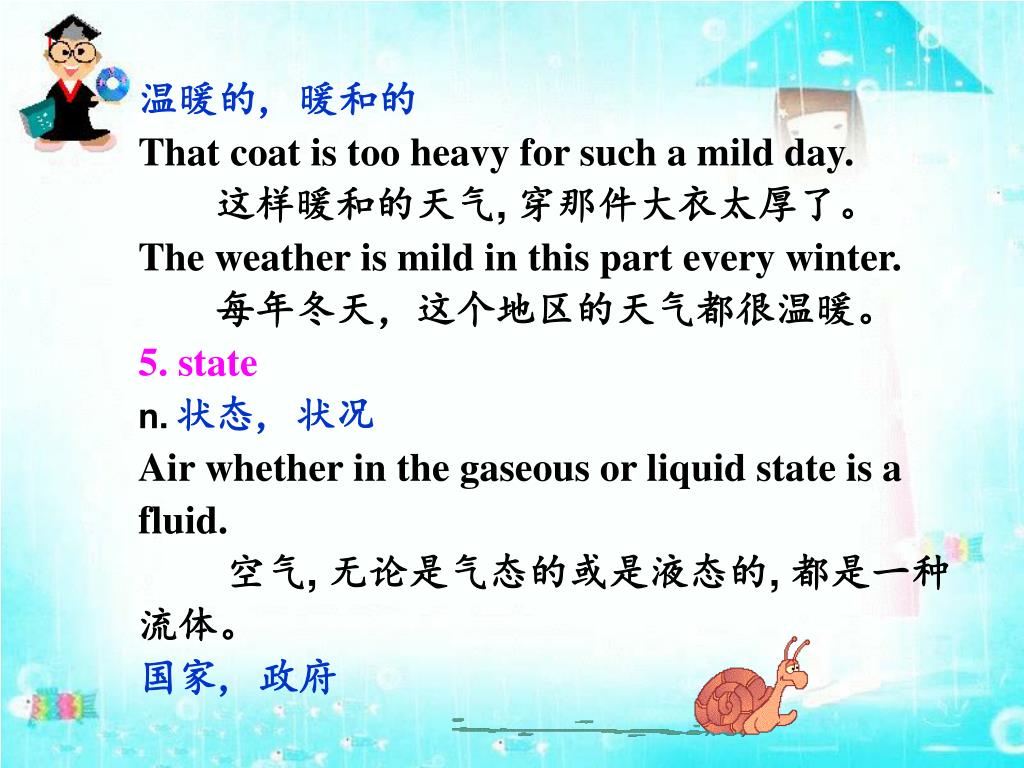 温暖的，暖和的

That coat is too heavy for such a mild day.

这样暖和的天气, 穿那件大衣太厚了。

The weather is mild in this part every winter.

每年冬天，这个地区的天气都很温暖。

5. state

n. 状态，状况

Air whether in the gaseous or liquid state is a fluid.

空气, 无论是气态的或是液态的, 都是一种流体。

国家，政府